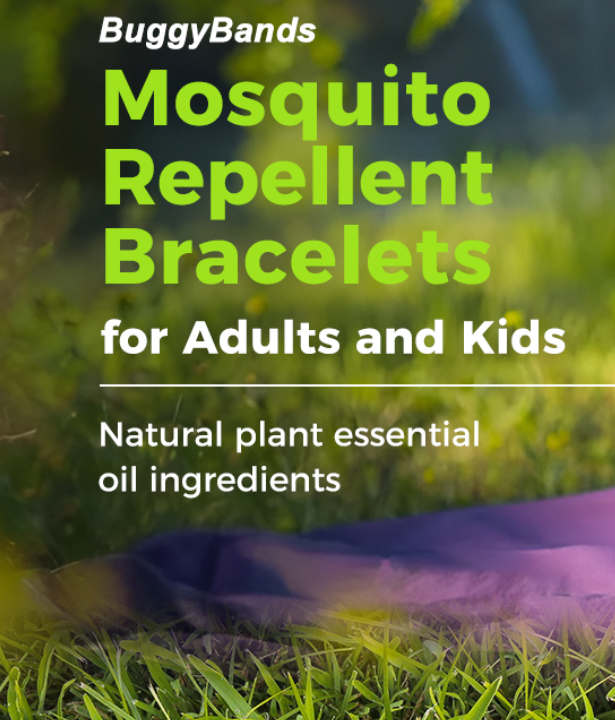 BuggyBands

Mosquito Repellent Bracelets

for Adults and Kids

Natural plant essential oil ingredients